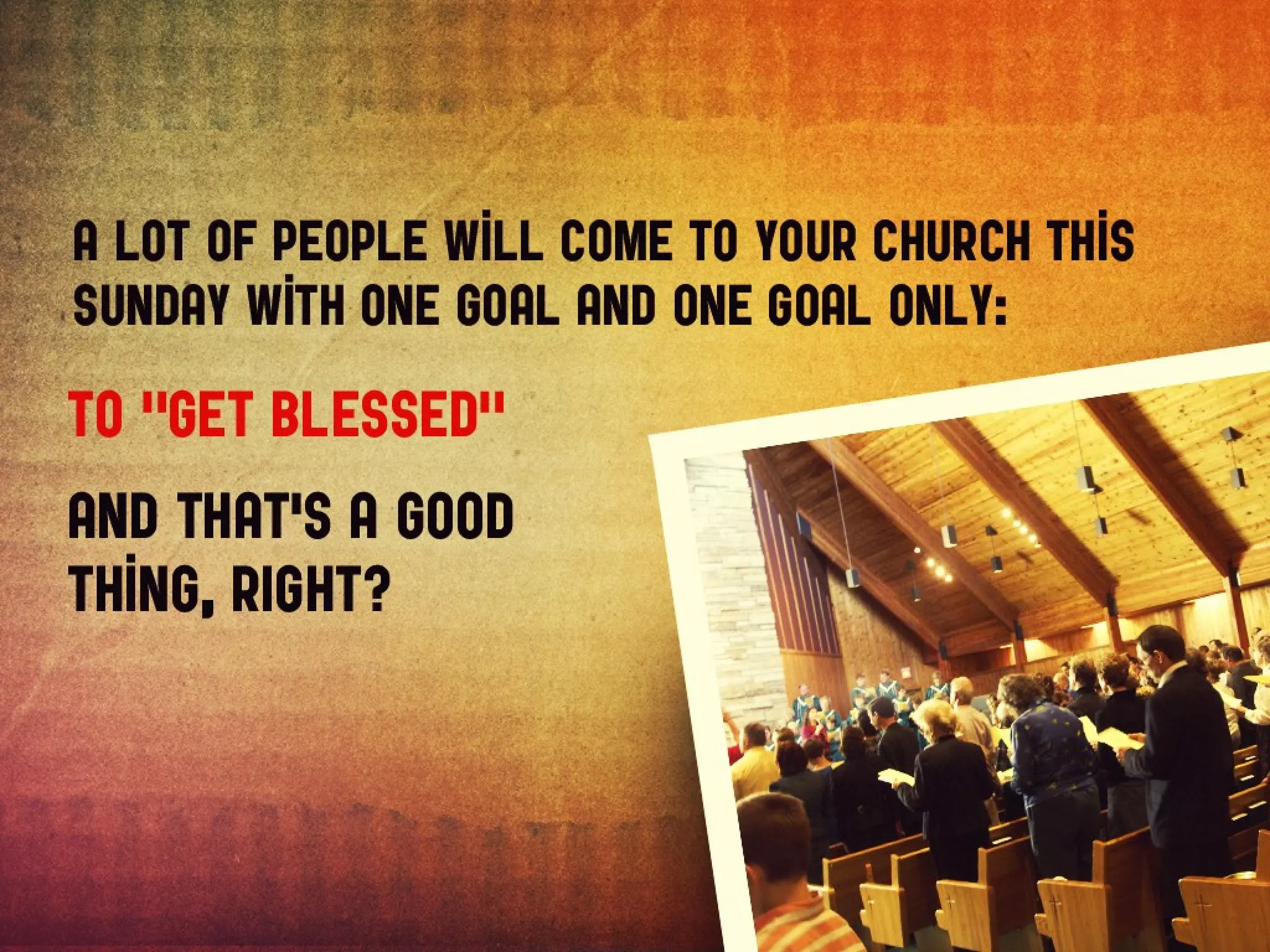 A LOT OF PEOPLE WİLL COME TO YOUR CHURCH THİS SUNDAY WİTH ONE GOAL AND ONE GOAL ONLY:

TO "GET BLESSED"

AND THAT'S A GOOD THİNG, RIGHT?